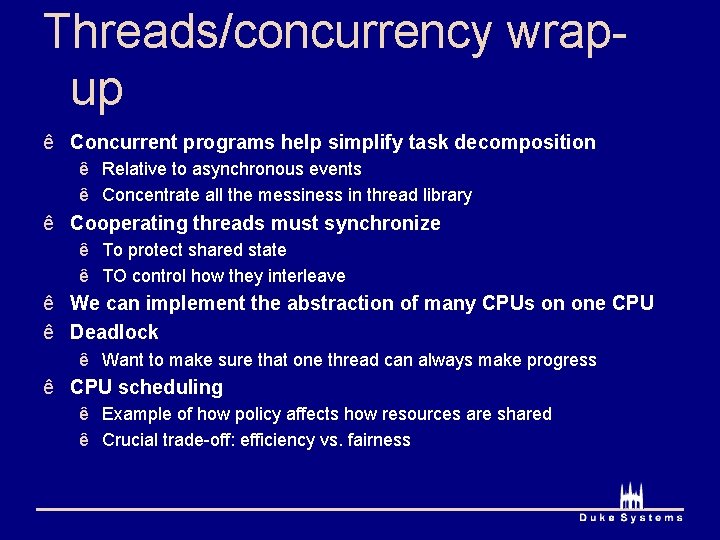 Threads/concurrency wrap-up

ê Concurrent programs help simplify task decomposition
ê Relative to asynchronous events
ê Concentrate all the messiness in thread library
ê Cooperating threads must synchronize
ê To protect shared state
ê TO control how they interleave
ê We can implement the abstraction of many CPUs on one CPU
ê Deadlock
ê Want to make sure that one thread can always make progress
ê CPU scheduling
ê Example of how policy affects how resources are shared
ê Crucial trade-off: efficiency vs. fairness

Duke Systems